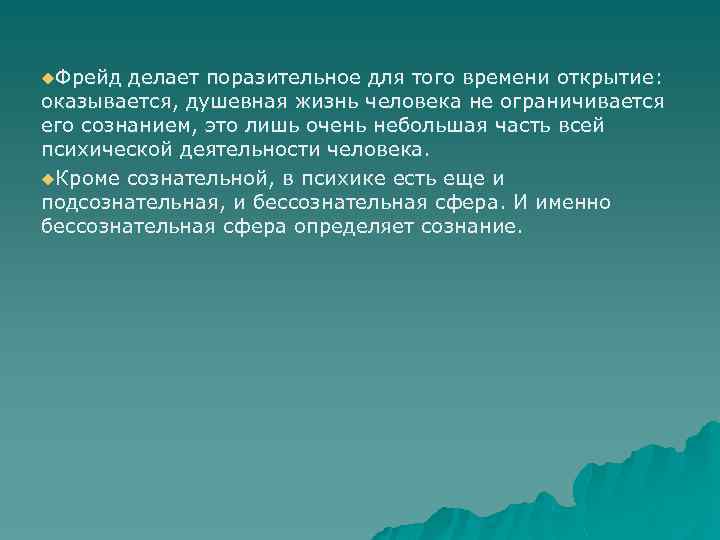 Фрейд делает поразительное для того времени открытие: оказывается, душевная жизнь человека не ограничивается его сознанием, это лишь очень небольшая часть всей психической деятельности человека.

Кроме сознательной, в психике есть еще и подсознательная, и бессознательная сфера. И именно бессознательная сфера определяет сознание.